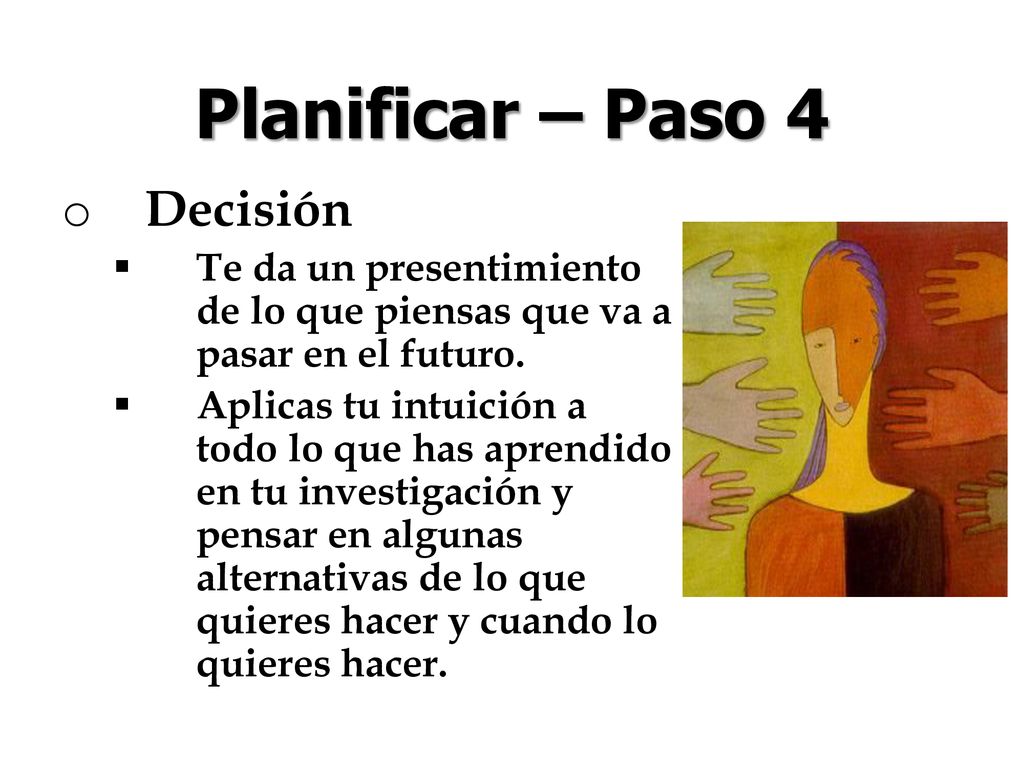 Planificar – Paso 4

o Decisión

▪ Te da un presentimiento de lo que piensas que va a pasar en el futuro.

▪ Aplicas tu intuición a todo lo que has aprendido en tu investigación y pensar en algunas alternativas de lo que quieres hacer y cuando lo quieres hacer.